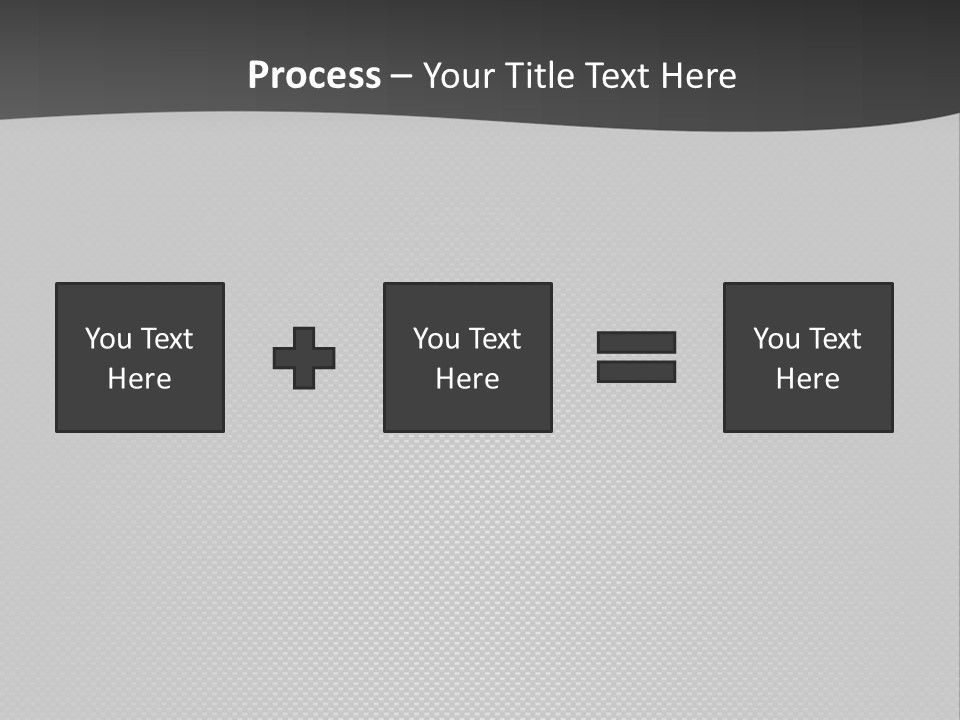 Process – Your Title Text Here

You Text Here

You Text Here

You Text Here